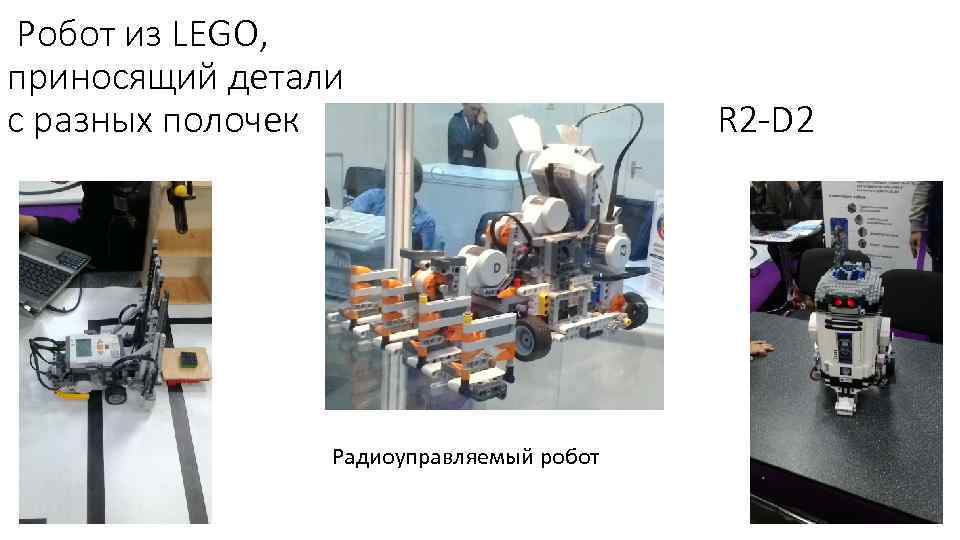 Робот из LEGO, приносящий детали с разных полочек

R2-D2

Радиоуправляемый робот